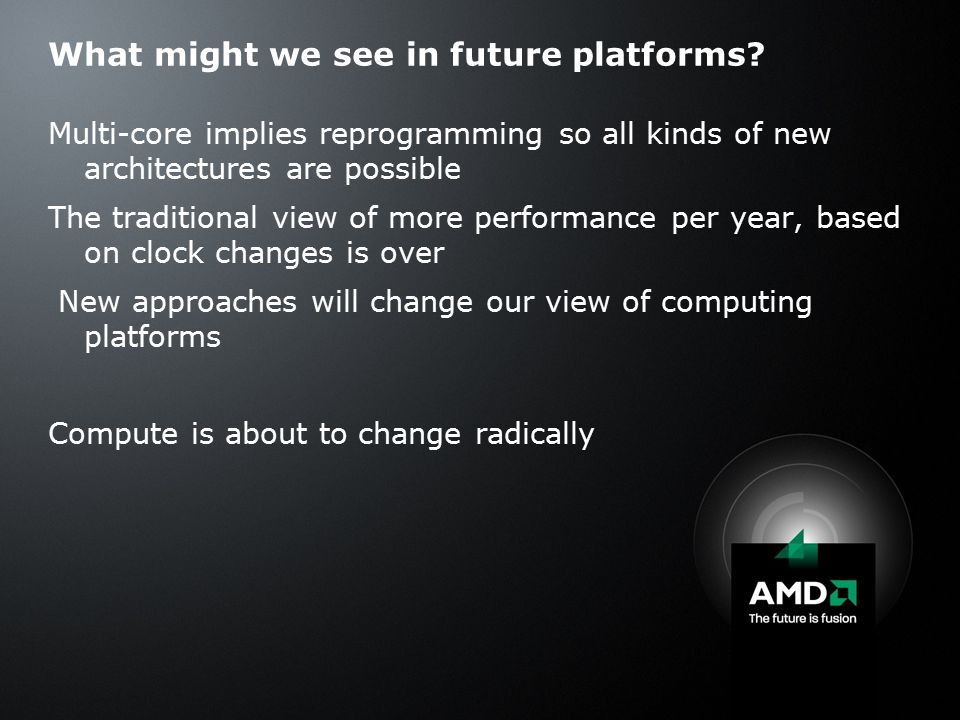 What might we see in future platforms?

Multi-core implies reprogramming so all kinds of new architectures are possible

The traditional view of more performance per year, based on clock changes is over

New approaches will change our view of computing platforms

Compute is about to change radically

AMD
The future is fusion